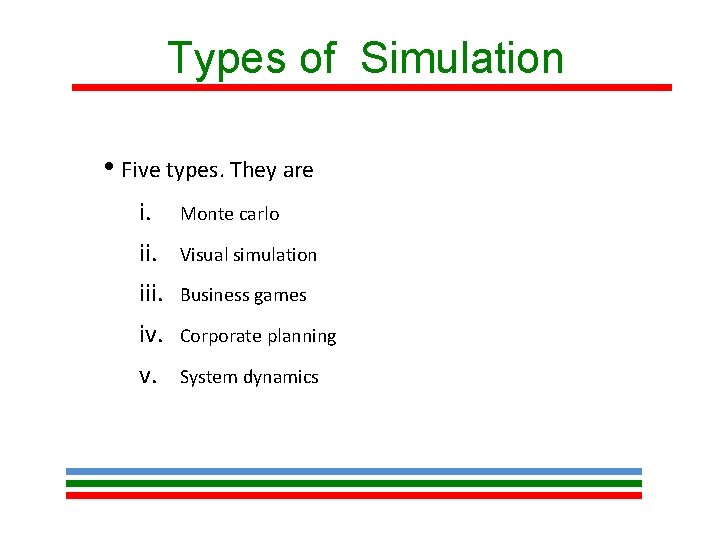 Types of Simulation

• Five types. They are

i. Monte carlo

ii. Visual simulation

iii. Business games

iv. Corporate planning

v. System dynamics